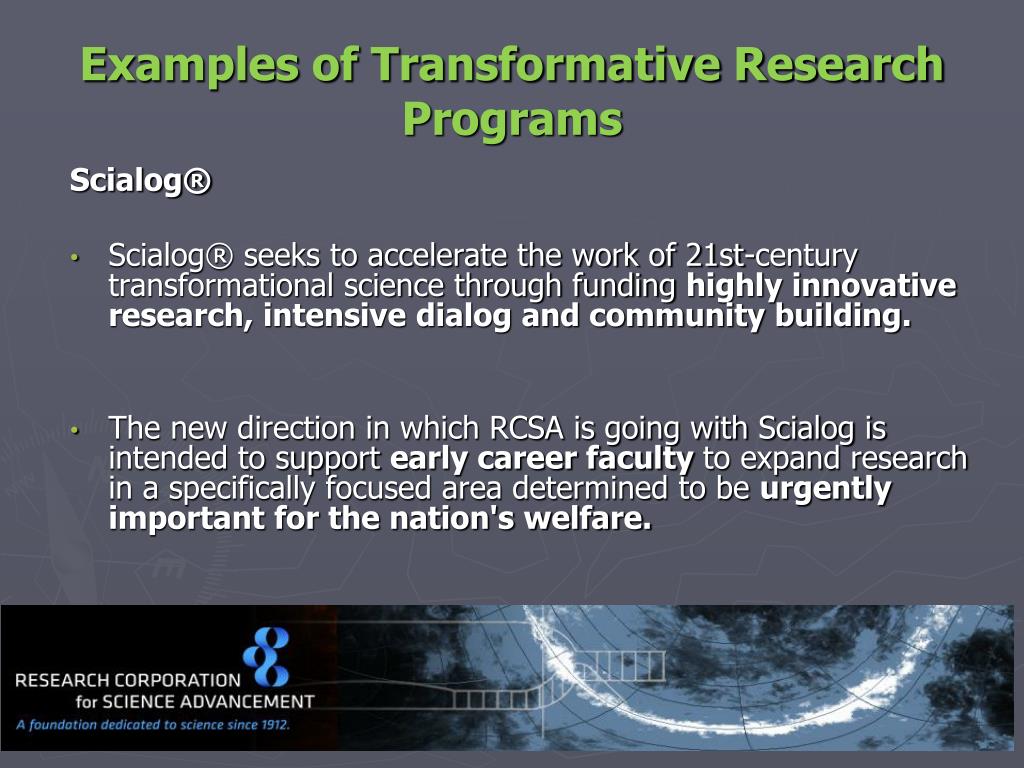 Examples of Transformative Research Programs

Scialog®

• Scialog® seeks to accelerate the work of 21st-century transformational science through funding highly innovative research, intensive dialog and community building.

• The new direction in which RCSA is going with Scialog is intended to support early career faculty to expand research in a specifically focused area determined to be urgently important for the nation's welfare.

RESEARCH CORPORATION for SCIENCE ADVANCEMENT
A foundation dedicated to science since 1912.